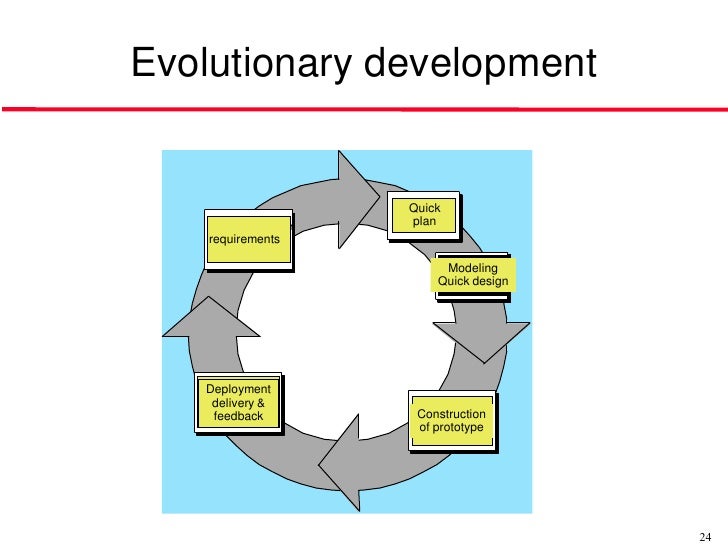 Evolutionary development

requirements

Quick plan

Modeling Quick design

Construction of prototype

Deployment delivery & feedback

24